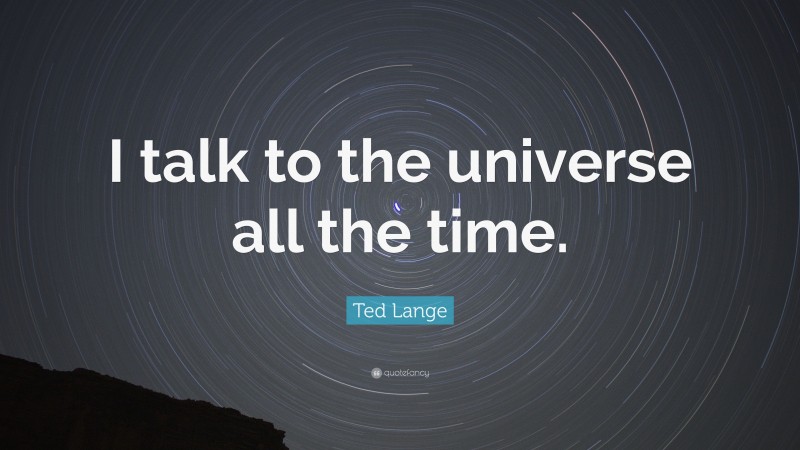 I talk to the universe all the time.

Ted Lange

quotefancy